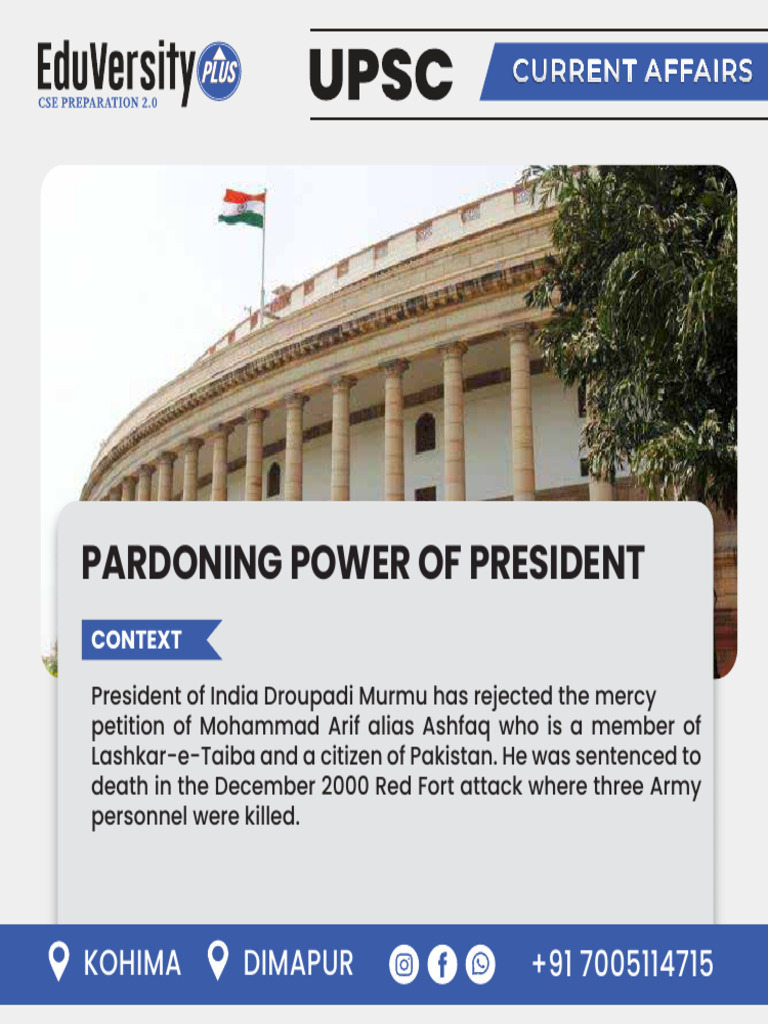 EduVersity PLUS
CSE PREPARATION 2.0

UPSC CURRENT AFFAIRS

PARDONING POWER OF PRESIDENT

CONTEXT

President of India Droupadi Murmu has rejected the mercy petition of Mohammad Arif alias Ashfaq who is a member of Lashkar-e-Taiba and a citizen of Pakistan. He was sentenced to death in the December 2000 Red Fort attack where three Army personnel were killed.

KOHIMA DIMAPUR +91 7005114715